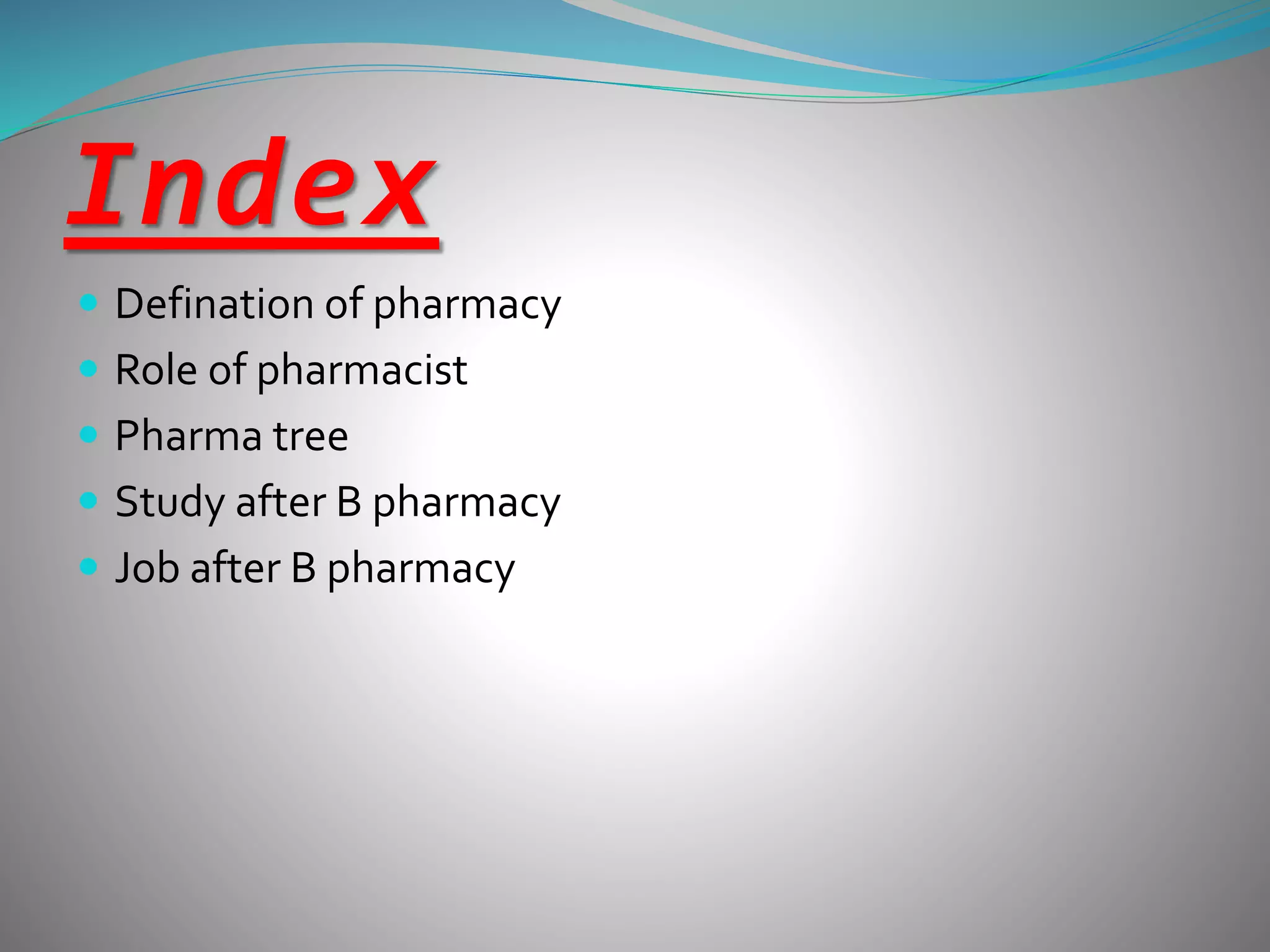 Index

- Defination of pharmacy
- Role of pharmacist
- Pharma tree
- Study after B pharmacy
- Job after B pharmacy